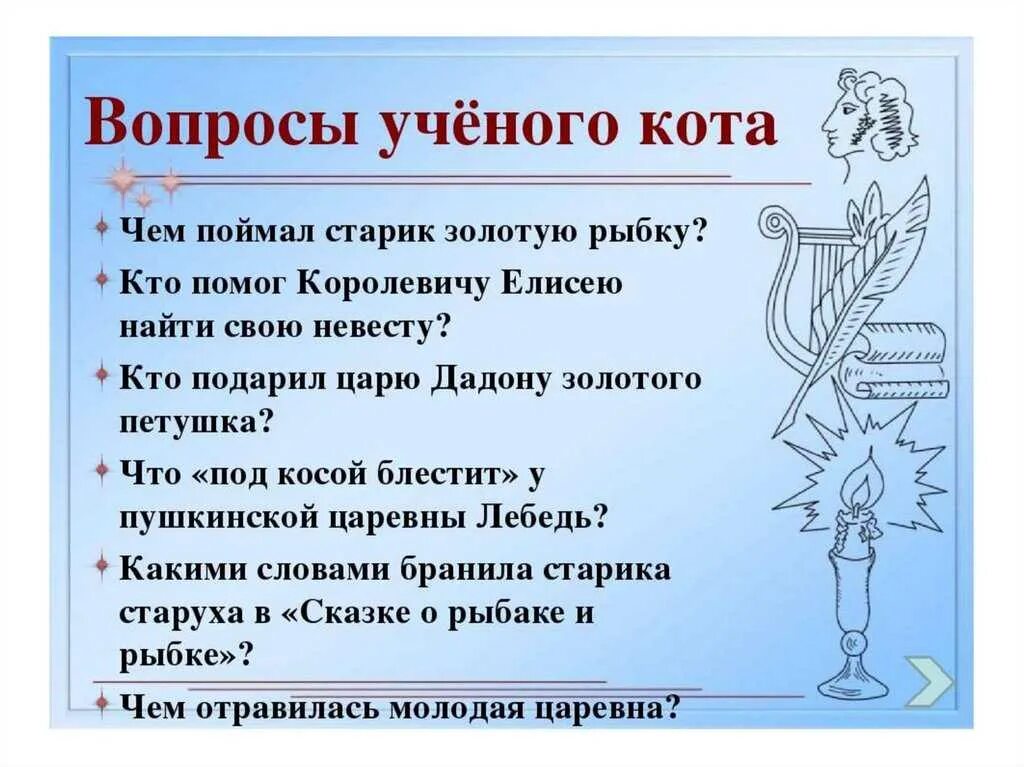 Вопросы учёного кота

Чем поймал старик золотую рыбку?

Кто помог Королевичу Елисею найти свою невесту?

Кто подарил царю Дадону золотого петушка?

Что «под косой блестит» у пушкинской царевны Лебедь?

Какими словами бранила старика старуха в «Сказке о рыбаке и рыбке»?

Чем отравилась молодая царевна?